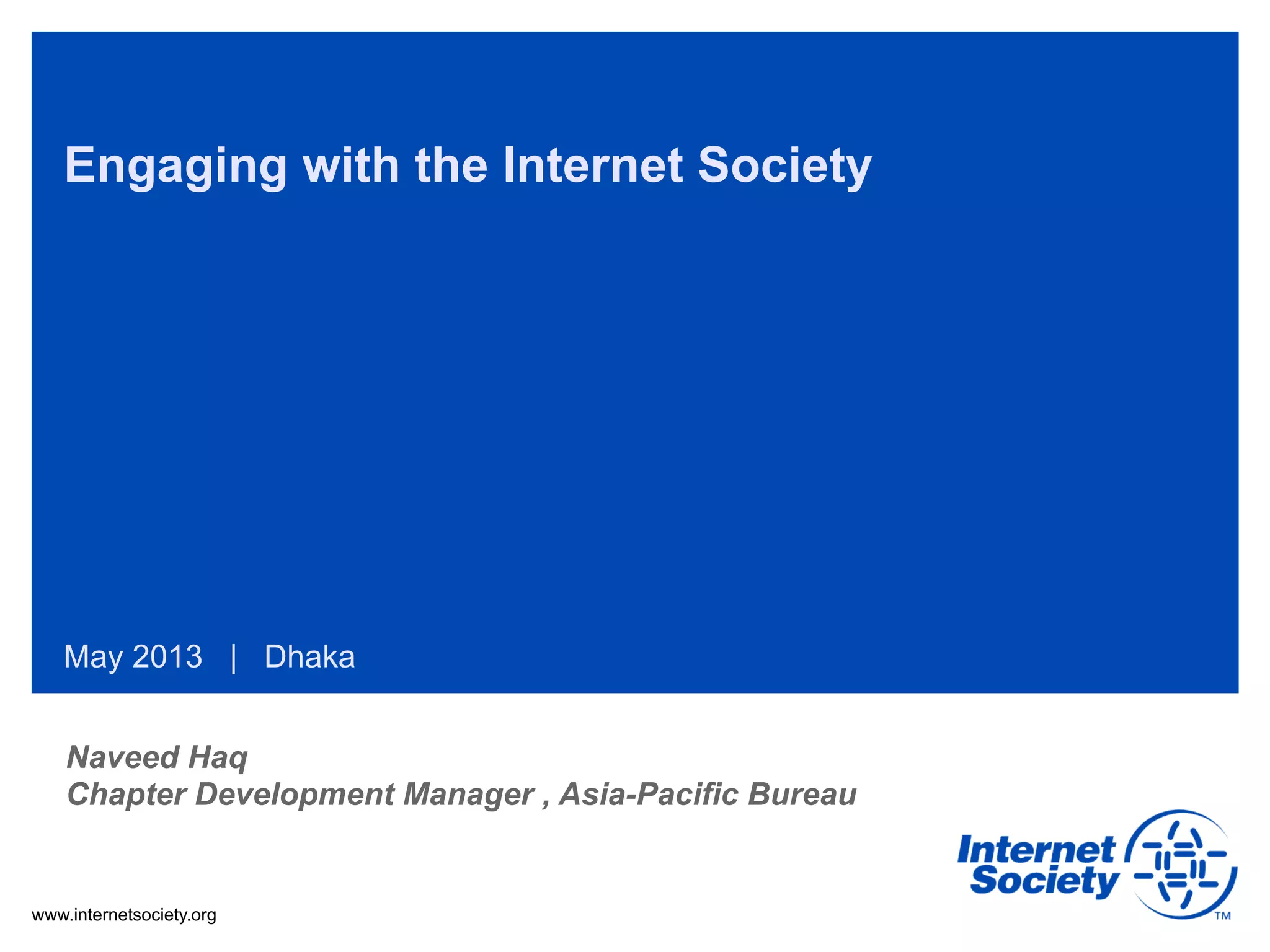 Engaging with the Internet Society

May 2013 | Dhaka

Naveed Haq
Chapter Development Manager , Asia-Pacific Bureau

Internet Society ™

www.internetsociety.org